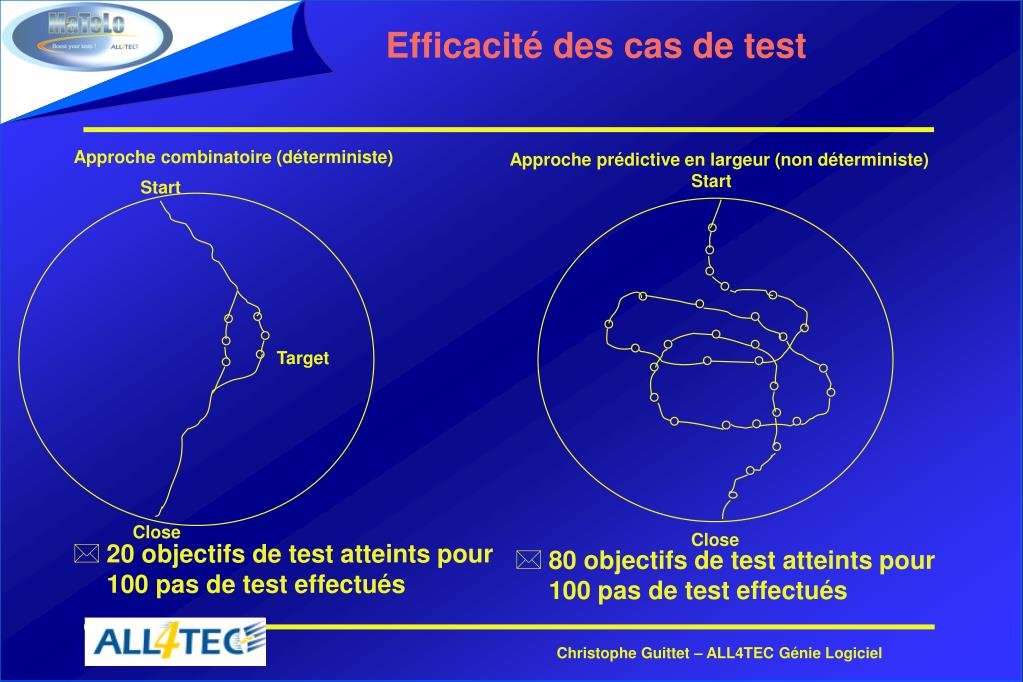 MaTeLo
Boost your tests ! ALL4TEC

Efficacité des cas de test

Approche combinatoire (déterministe)

Start

Target

Close

20 objectifs de test atteints pour 100 pas de test effectués

Approche prédictive en largeur (non déterministe)

Start

Close

80 objectifs de test atteints pour 100 pas de test effectués

ALL4TEC

Christophe Guittet – ALL4TEC Génie Logiciel